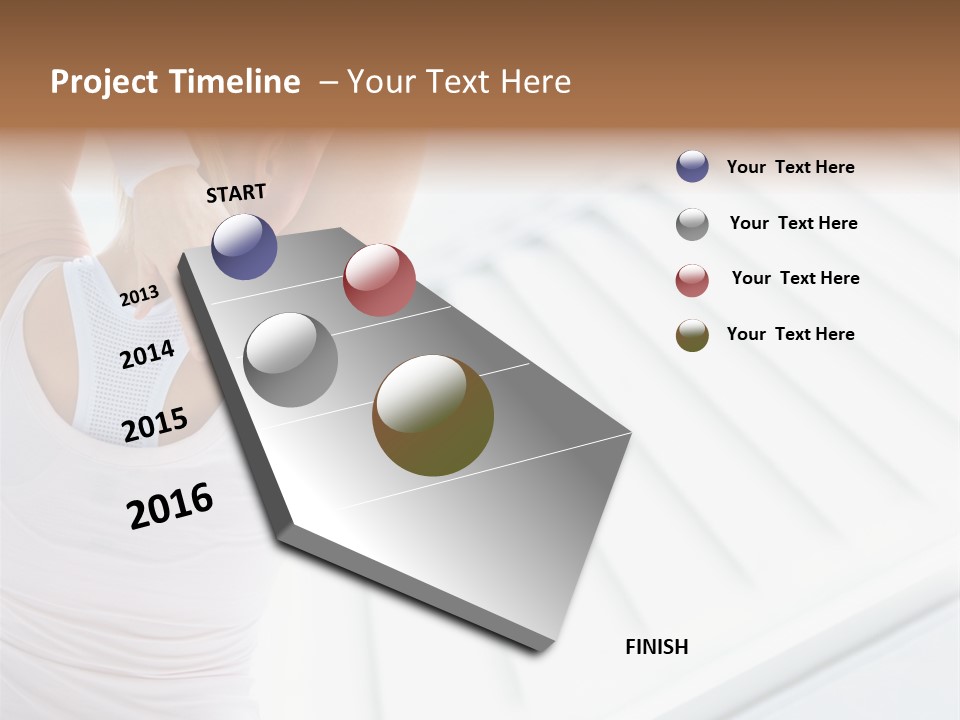 Project Timeline – Your Text Here

START

2013

2014

2015

2016

FINISH

Your Text Here

Your Text Here

Your Text Here

Your Text Here